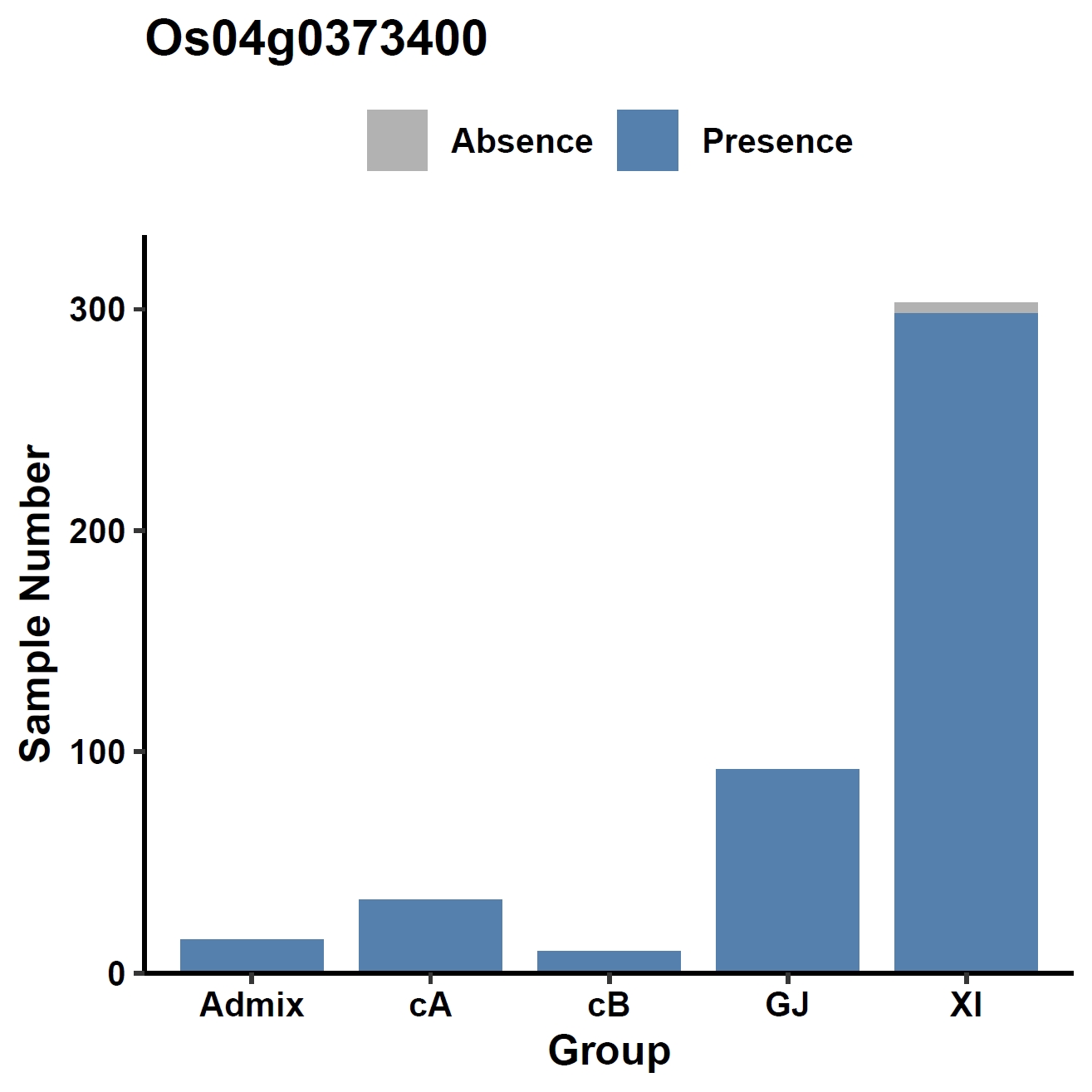 Os04g0373400

Absence Presence

Sample Number

300
200
100
0

Admix cA cB GJ XI

Group